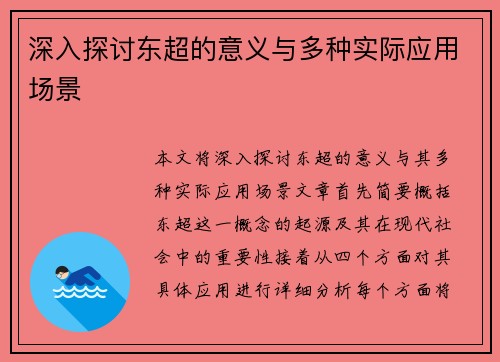 深入探讨东超的意义与多种实际应用场景

本文将深入探讨东超的意义与其多种实际应用场景文章首先简要概括东超这一概念的起源及其在现代社会中的重要性接着从四个方面对其具体应用进行详细分析每个方面将